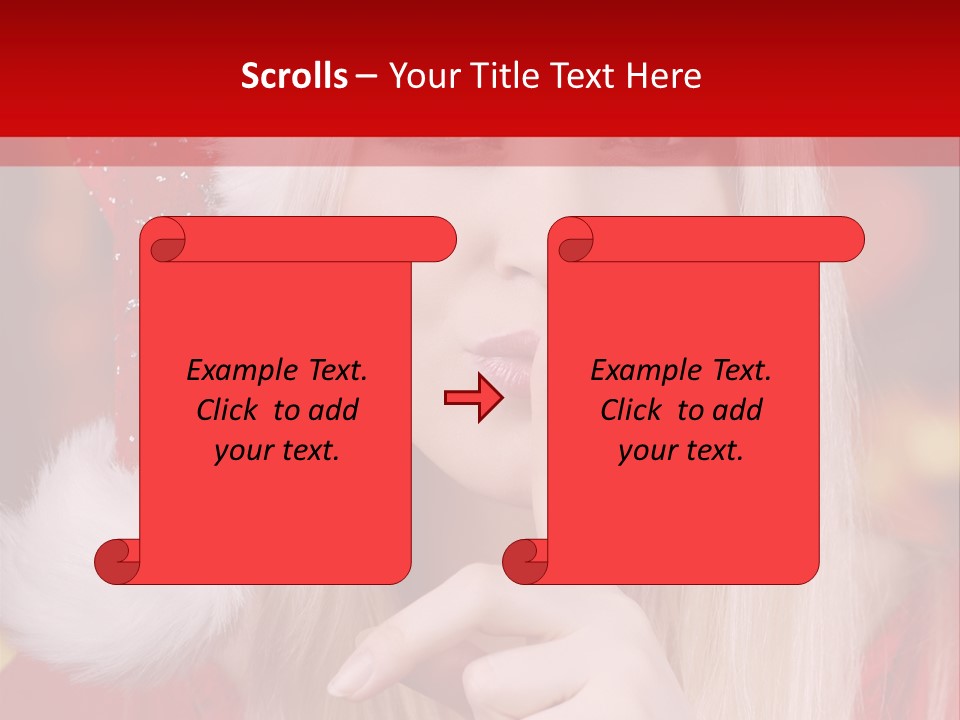 Scrolls – Your Title Text Here

Example Text. Click to add your text.

Example Text. Click to add your text.